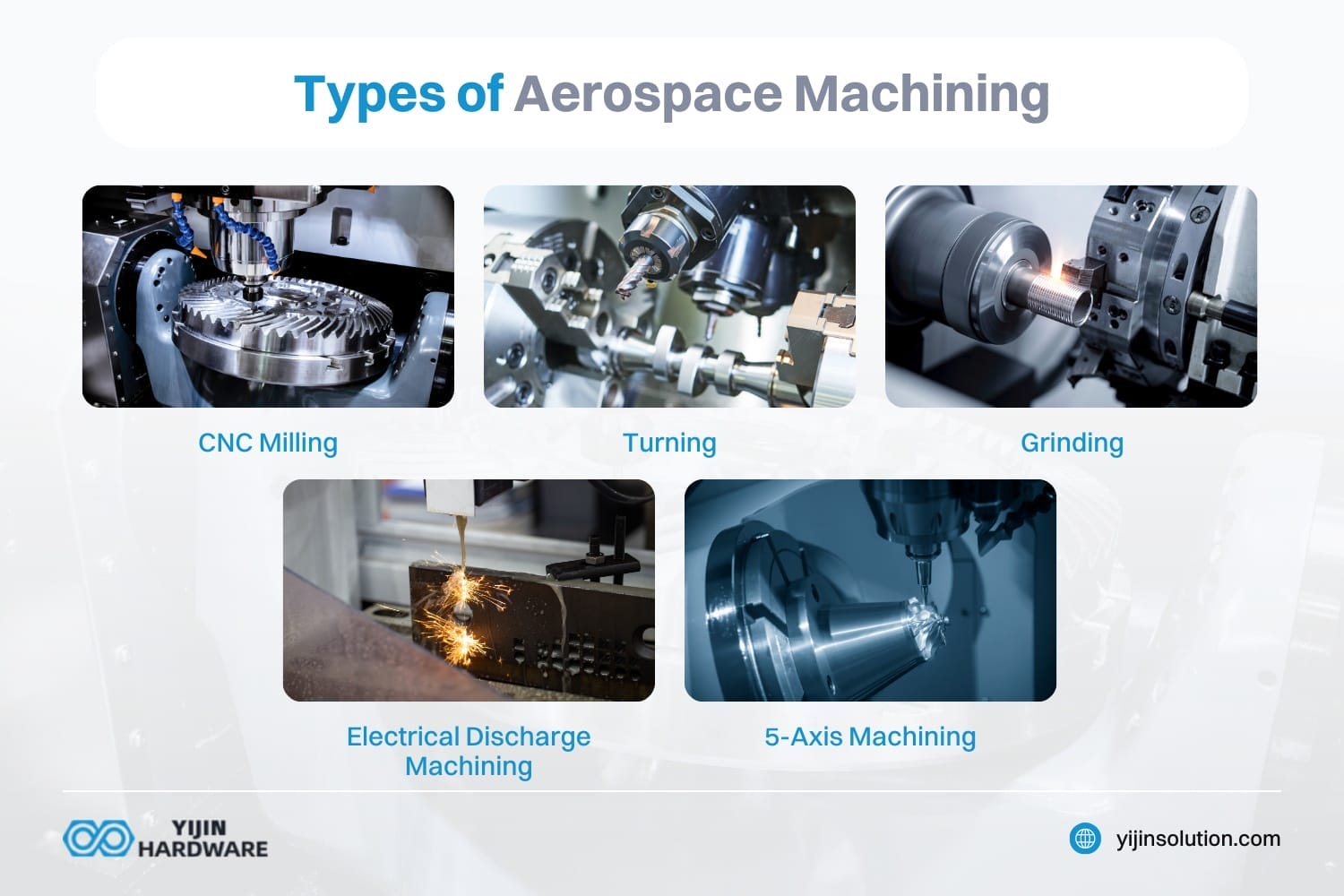 Types of Aerospace Machining

CNC Milling

Turning

Grinding

Electrical Discharge Machining

5-Axis Machining

YIJIN HARDWARE

yijinsolution.com